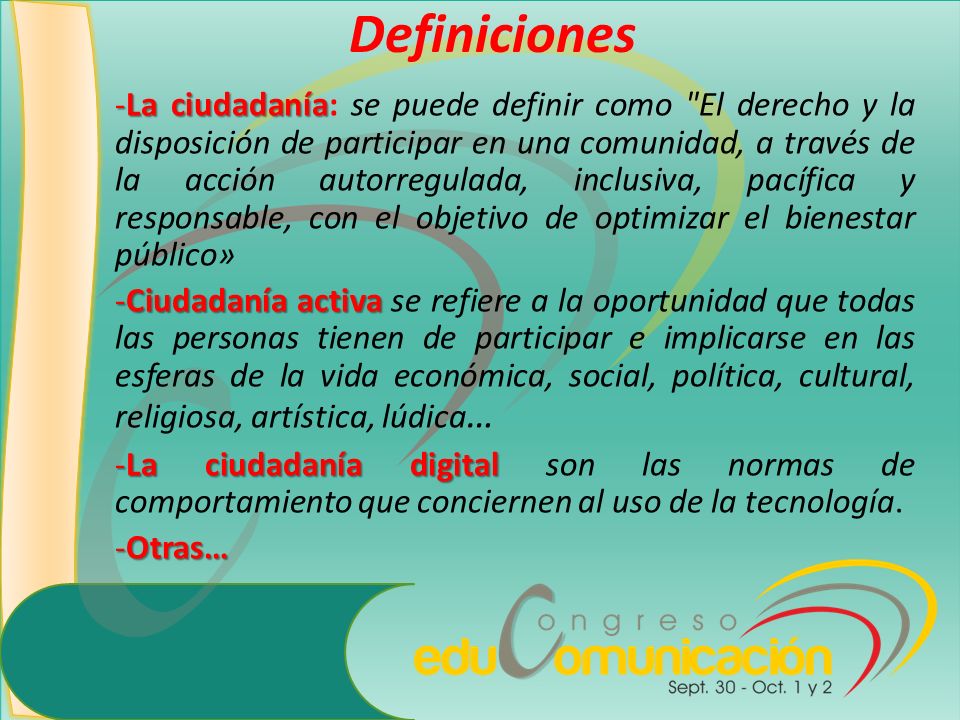 Definiciones

-La ciudadanía: se puede definir como "El derecho y la disposición de participar en una comunidad, a través de la acción autorregulada, inclusiva, pacífica y responsable, con el objetivo de optimizar el bienestar público»

-Ciudadanía activa se refiere a la oportunidad que todas las personas tienen de participar e implicarse en las esferas de la vida económica, social, política, cultural, religiosa, artística, lúdica...

-La ciudadanía digital son las normas de comportamiento que conciernen al uso de la tecnología.

-Otras...

Congreso eduComunicación
Sept. 30 - Oct. 1 y 2